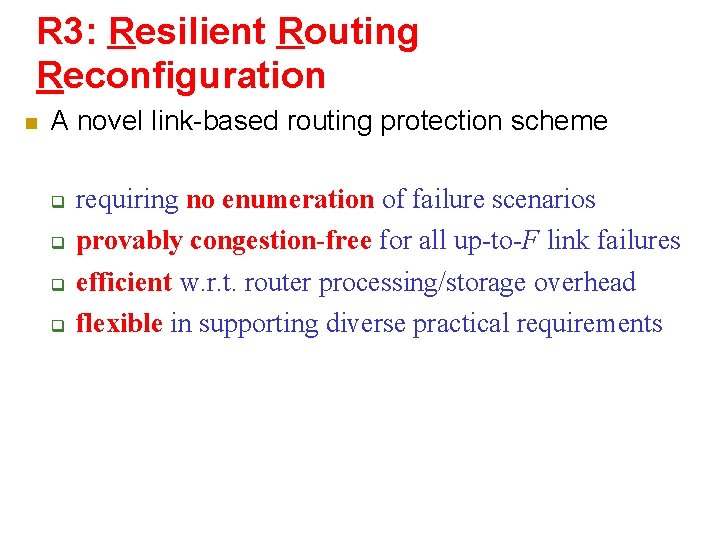 R3: Resilient Routing Reconfiguration

A novel link-based routing protection scheme

requiring no enumeration of failure scenarios

provably congestion-free for all up-to-$F$ link failures

efficient w.r.t. router processing/storage overhead

flexible in supporting diverse practical requirements